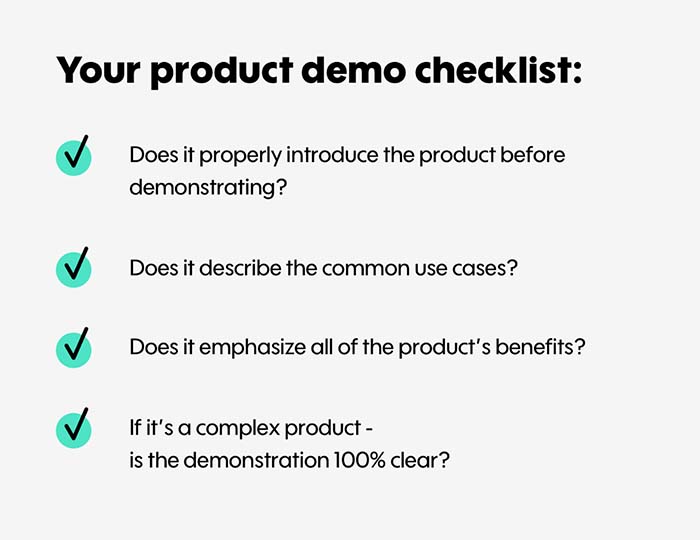 Your product demo checklist:

Does it properly introduce the product before demonstrating?

Does it describe the common use cases?

Does it emphasize all of the product's benefits?

If it's a complex product - is the demonstration 100% clear?